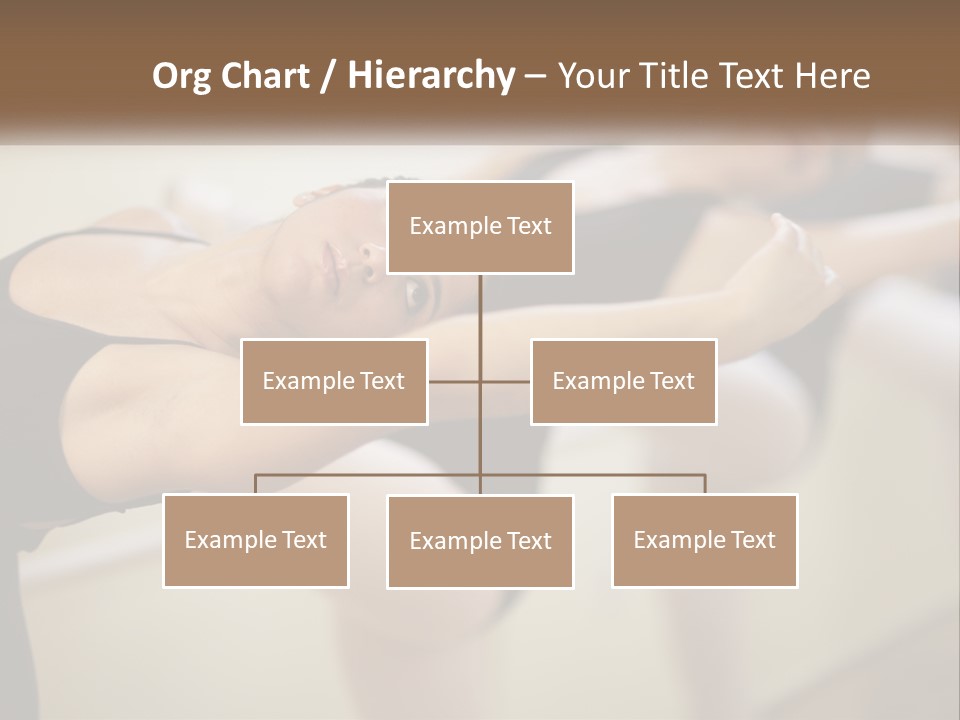 Org Chart / Hierarchy – Your Title Text Here

Example Text

Example Text

Example Text

Example Text

Example Text

Example Text